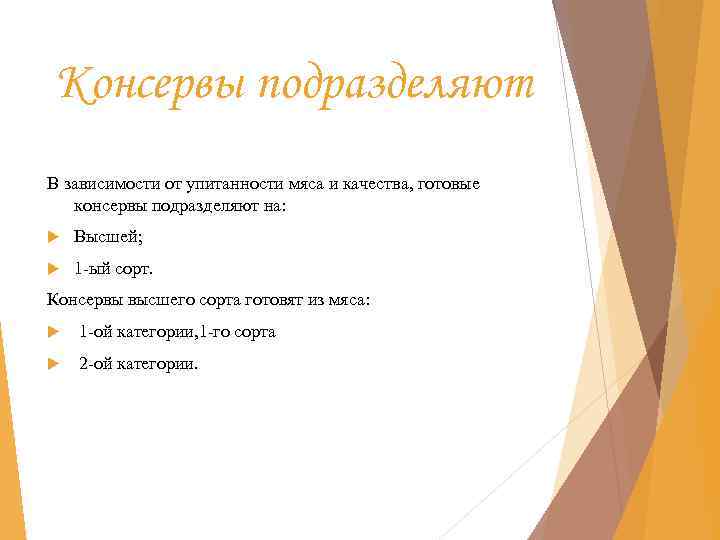 Консервы подразделяют

В зависимости от упитанности мяса и качества, готовые консервы подразделяют на:

Высшей;

1-ый сорт.

Консервы высшего сорта готовят из мяса:

1-ой категории,1-го сорта

2-ой категории.